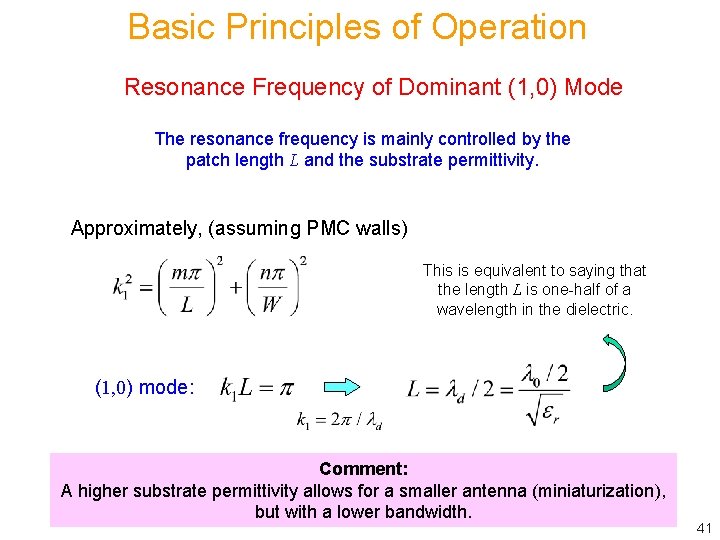 Basic Principles of Operation

Resonance Frequency of Dominant (1,0) Mode

The resonance frequency is mainly controlled by the patch length $L$ and the substrate permittivity.

Approximately, (assuming PMC walls)

$k_1^2 = \left(\frac{m\pi}{L}\right)^2 + \left(\frac{n\pi}{W}\right)^2$

This is equivalent to saying that the length $L$ is one-half of a wavelength in the dielectric.

$(1,0)$ mode: $k_1 L = \pi$

$k_1 = 2\pi / \lambda_d$

$L = \lambda_d / 2 = \frac{\lambda_0 / 2}{\sqrt{\varepsilon_r}}$

Comment:
A higher substrate permittivity allows for a smaller antenna (miniaturization), but with a lower bandwidth.

41